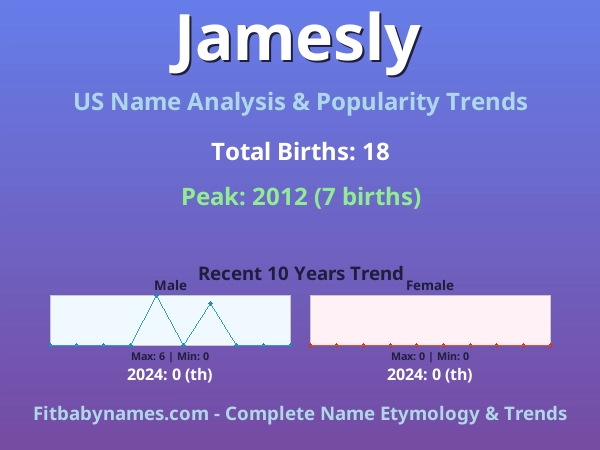 Jamesly

US Name Analysis & Popularity Trends

Total Births: 18

Peak: 2012 (7 births)

Recent 10 Years Trend

Male

Max: 6 | Min: 0

2024: 0 (th)

Female

Max: 0 | Min: 0

2024: 0 (th)

Fitbabynames.com - Complete Name Etymology & Trends